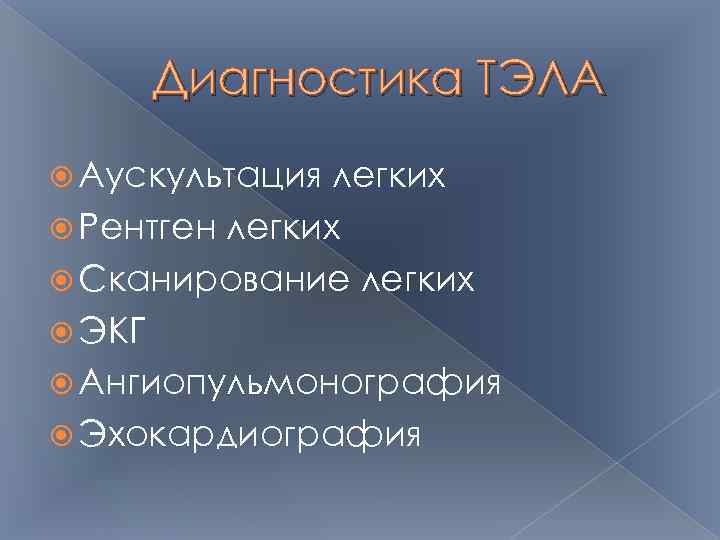 Диагностика ТЭЛА

Аускультация легких
Рентген легких
Сканирование легких
ЭКГ
Ангиопульмонография
Эхокардиография